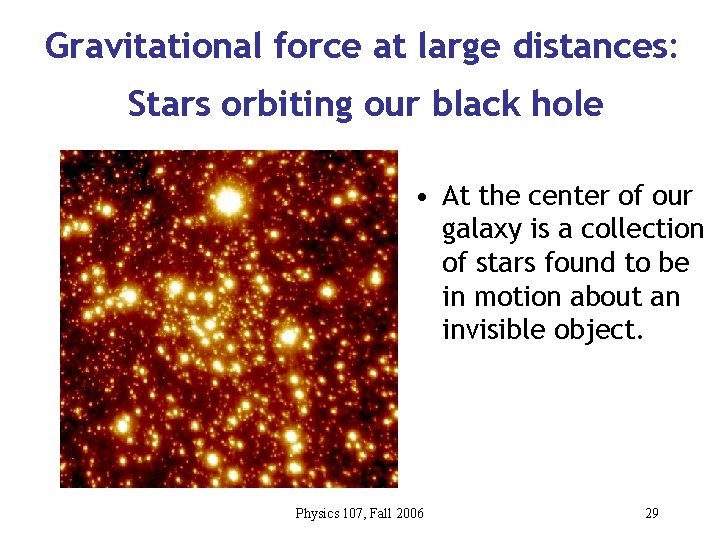 Gravitational force at large distances:
Stars orbiting our black hole

• At the center of our galaxy is a collection of stars found to be in motion about an invisible object.

Physics 107, Fall 2006

29